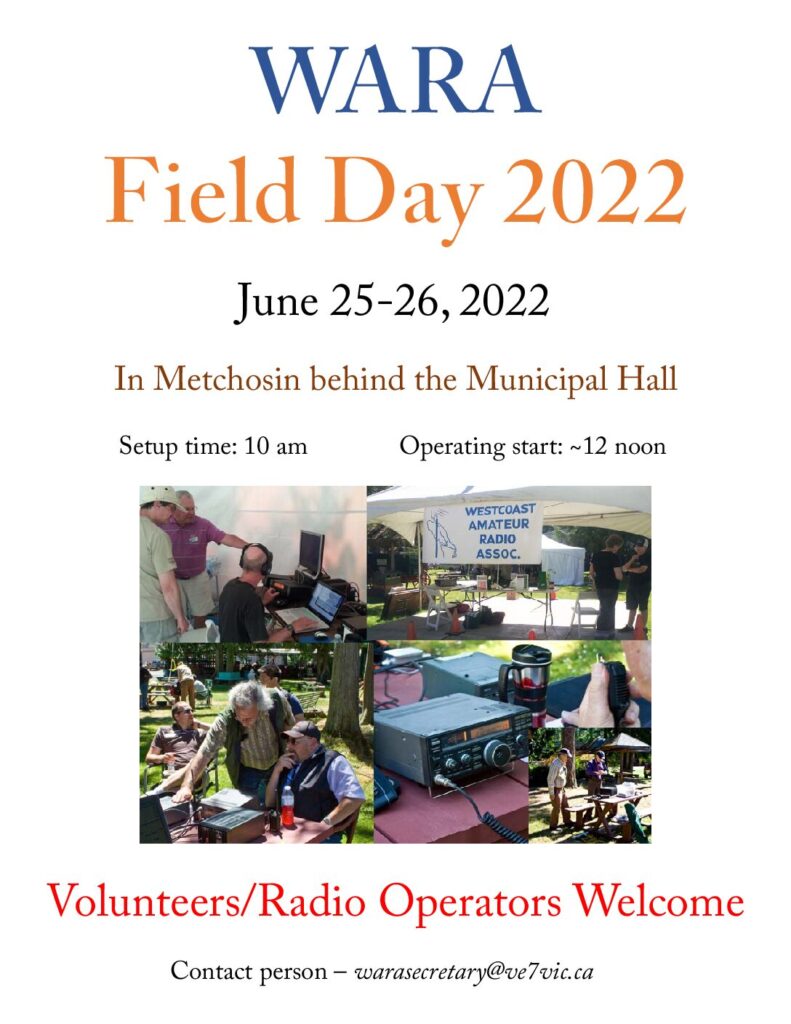 WARA
Field Day 2022

June 25-26, 2022

In Metchosin behind the Municipal Hall

Setup time: 10 am

Operating start: ~12 noon

WESTCOAST AMATEUR RADIO ASSOC.

Volunteers/Radio Operators Welcome

Contact person – warasecretary@ve7vic.ca